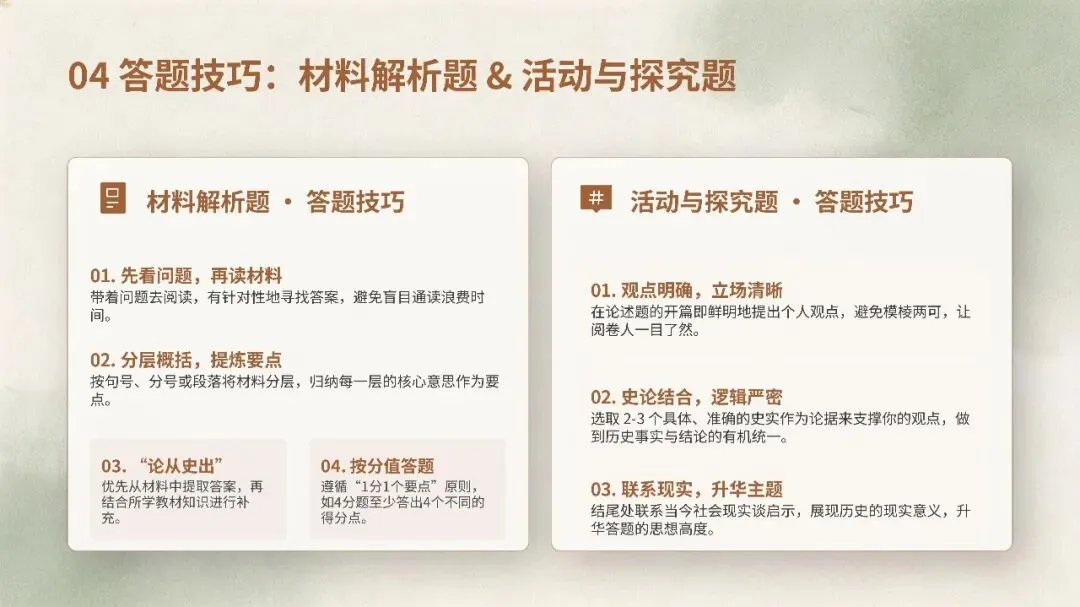 04 答题技巧：材料解析题 & 活动与探究题

材料解析题 · 答题技巧

01. 先看问题，再读材料
带着问题去阅读，有针对性地寻找答案，避免盲目通读浪费时间。

02. 分层概括，提炼要点
按句号、分号或段落将材料分层，归纳每一层的核心意思作为要点。

03. “论从史出”
优先从材料中提取答案，再结合所学教材知识进行补充。

04. 按分值答题
遵循“1分1个要点”原则，如4分题至少答出4个不同的得分点。

活动与探究题 · 答题技巧

01. 观点明确，立场清晰
在论述题的开篇即鲜明地提出个人观点，避免模棱两可，让阅卷人一目了然。

02. 史论结合，逻辑严密
选取 2-3 个具体、准确的史实作为论据来支撑你的观点，做到历史事实与结论的有机统一。

03. 联系现实，升华主题
结尾处联系当今社会现实谈启示，展现历史的现实意义，升华答题的思想高度。